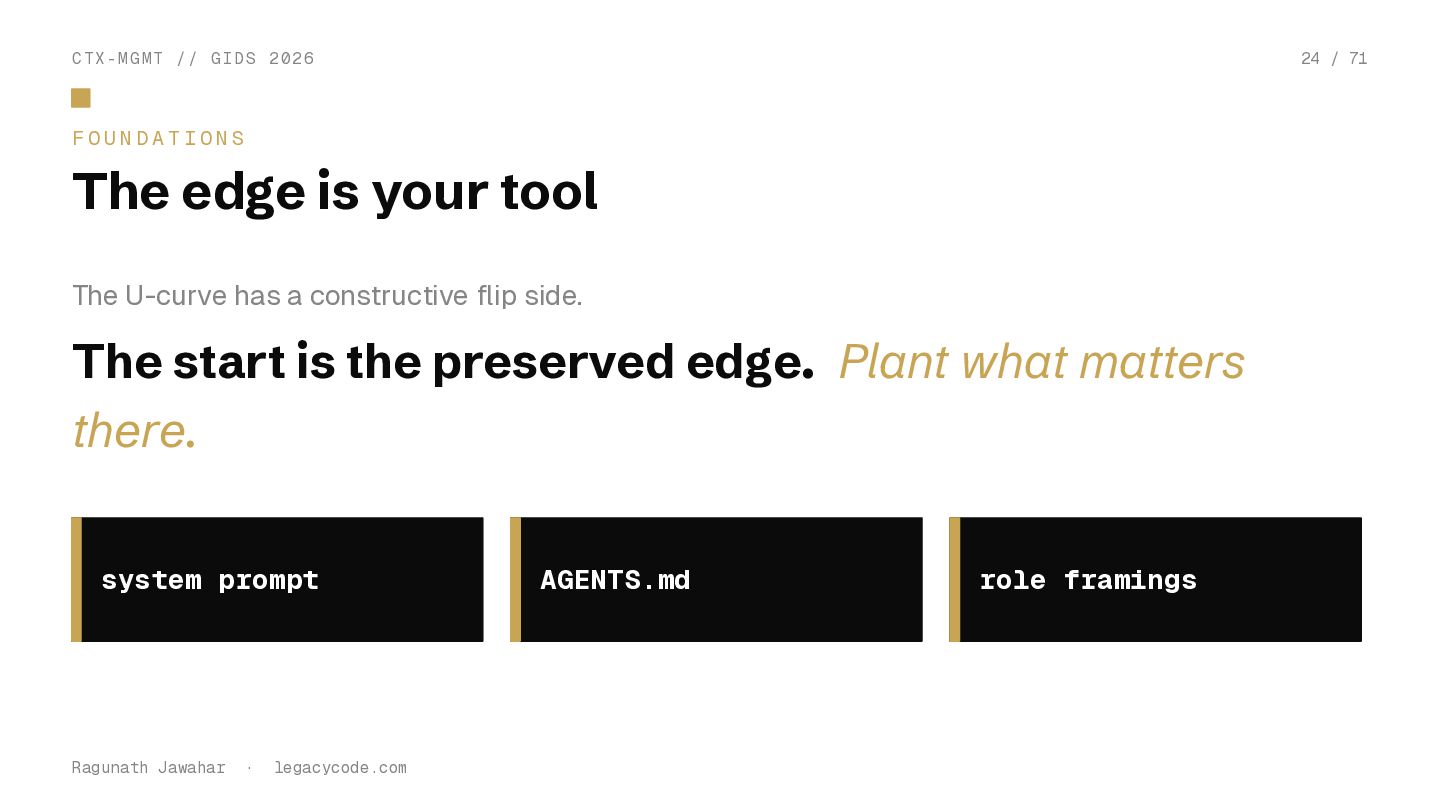 CTX-MGMT // GIDS 2026

24 / 71

FOUNDATIONS

The edge is your tool

The U-curve has a constructive flip side.

The start is the preserved edge. Plant what matters there.

system prompt

AGENTS.md

role framings

Ragunath Jawahar · legacycode.com